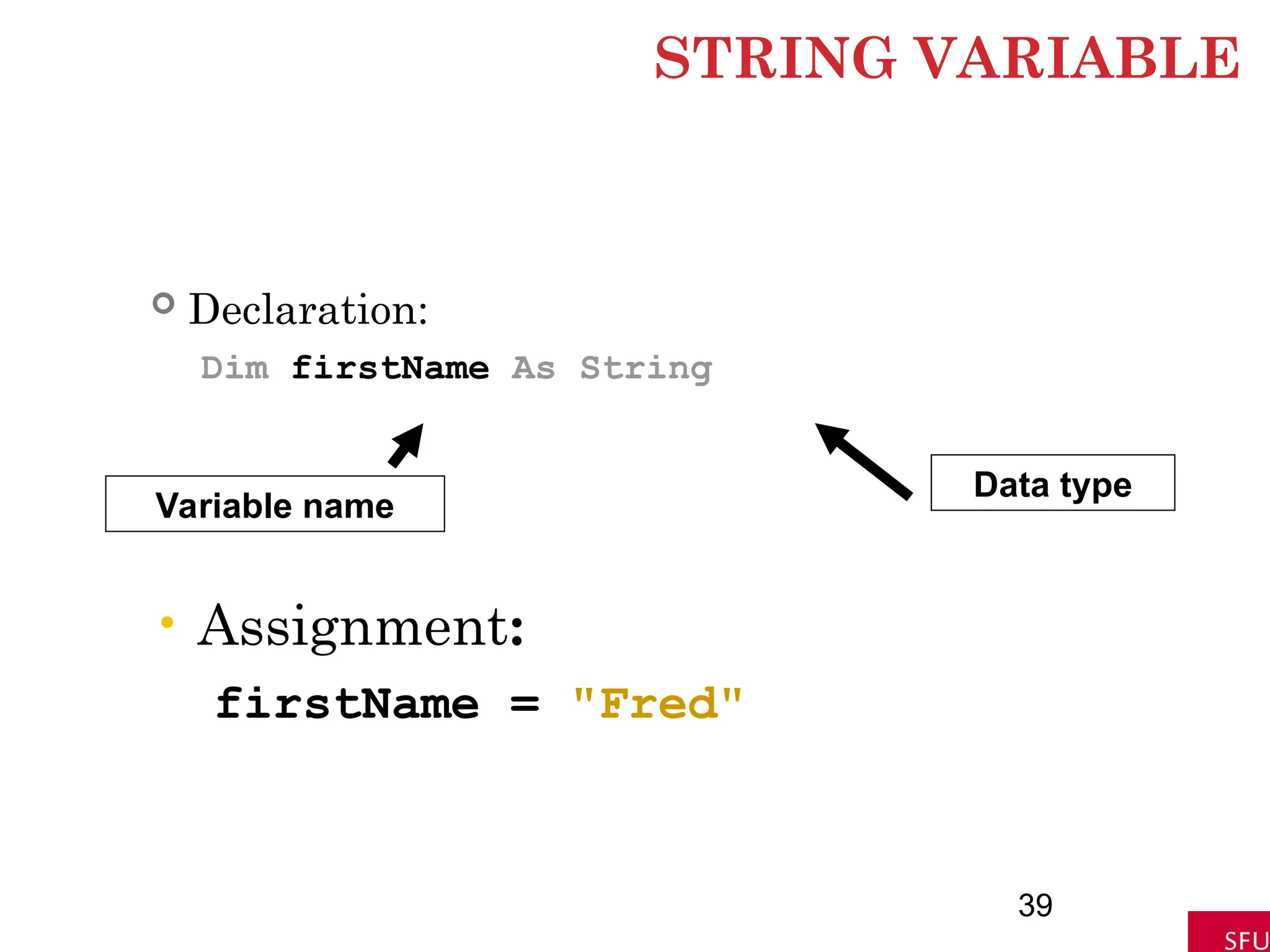 STRING VARIABLE

Declaration:

Dim firstName As String

Variable name

Data type

Assignment:

firstName = "Fred"

39

SFU